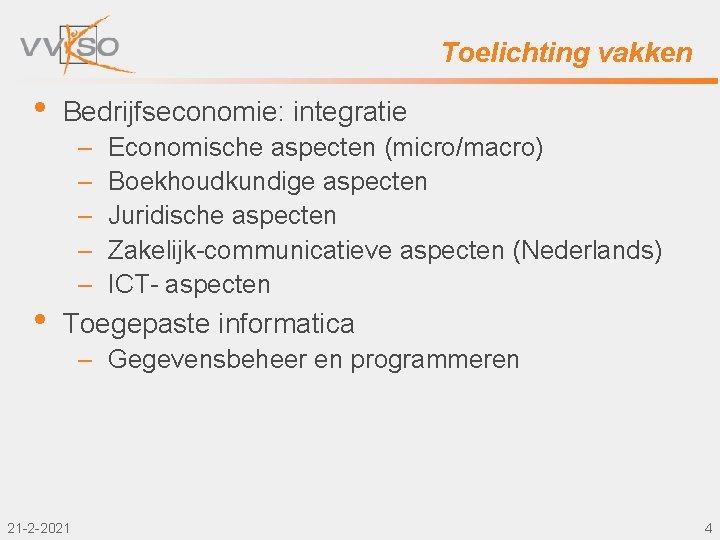 VVKSO

Toelichting vakken

• Bedrijfseconomie: integratie
– Economische aspecten (micro/macro)
– Boekhoudkundige aspecten
– Juridische aspecten
– Zakelijk-communicatieve aspecten (Nederlands)
– ICT- aspecten

• Toegepaste informatica
– Gegevensbeheer en programmeren

21-2-2021

4